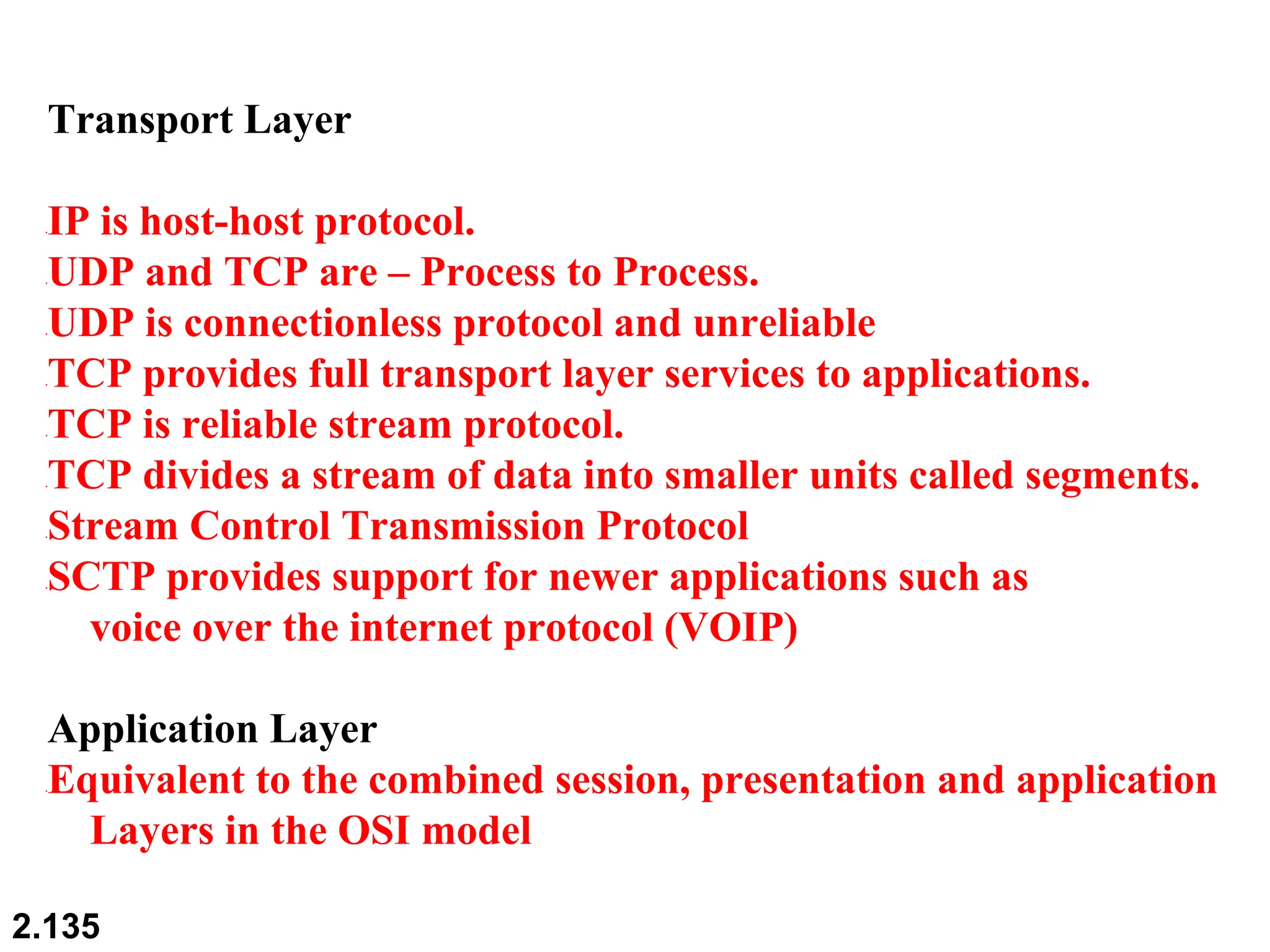 Transport Layer

IP is host-host protocol.
UDP and TCP are – Process to Process.
UDP is connectionless protocol and unreliable
TCP provides full transport layer services to applications.
TCP is reliable stream protocol.
TCP divides a stream of data into smaller units called segments.
Stream Control Transmission Protocol
SCTP provides support for newer applications such as voice over the internet protocol (VOIP)

Application Layer
Equivalent to the combined session, presentation and application Layers in the OSI model

2.135